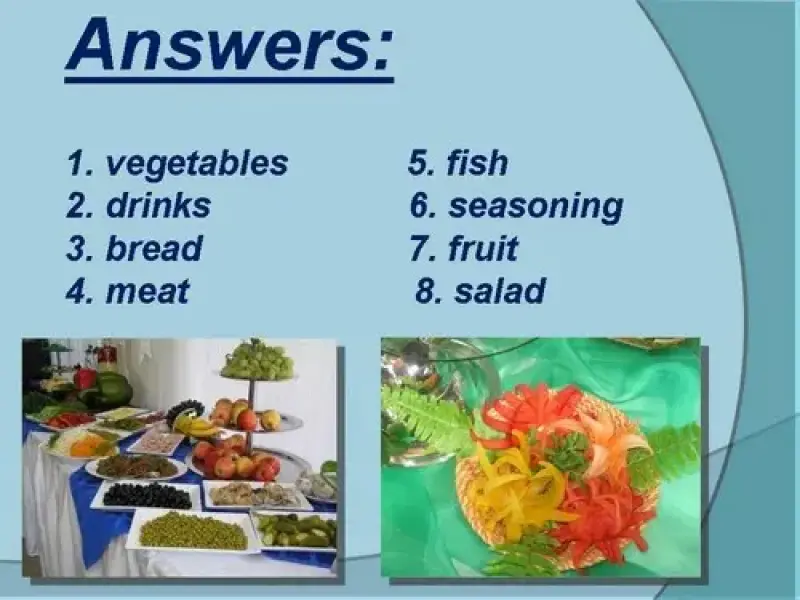 Answers:

1. vegetables
2. drinks
3. bread
4. meat

5. fish
6. seasoning
7. fruit
8. salad